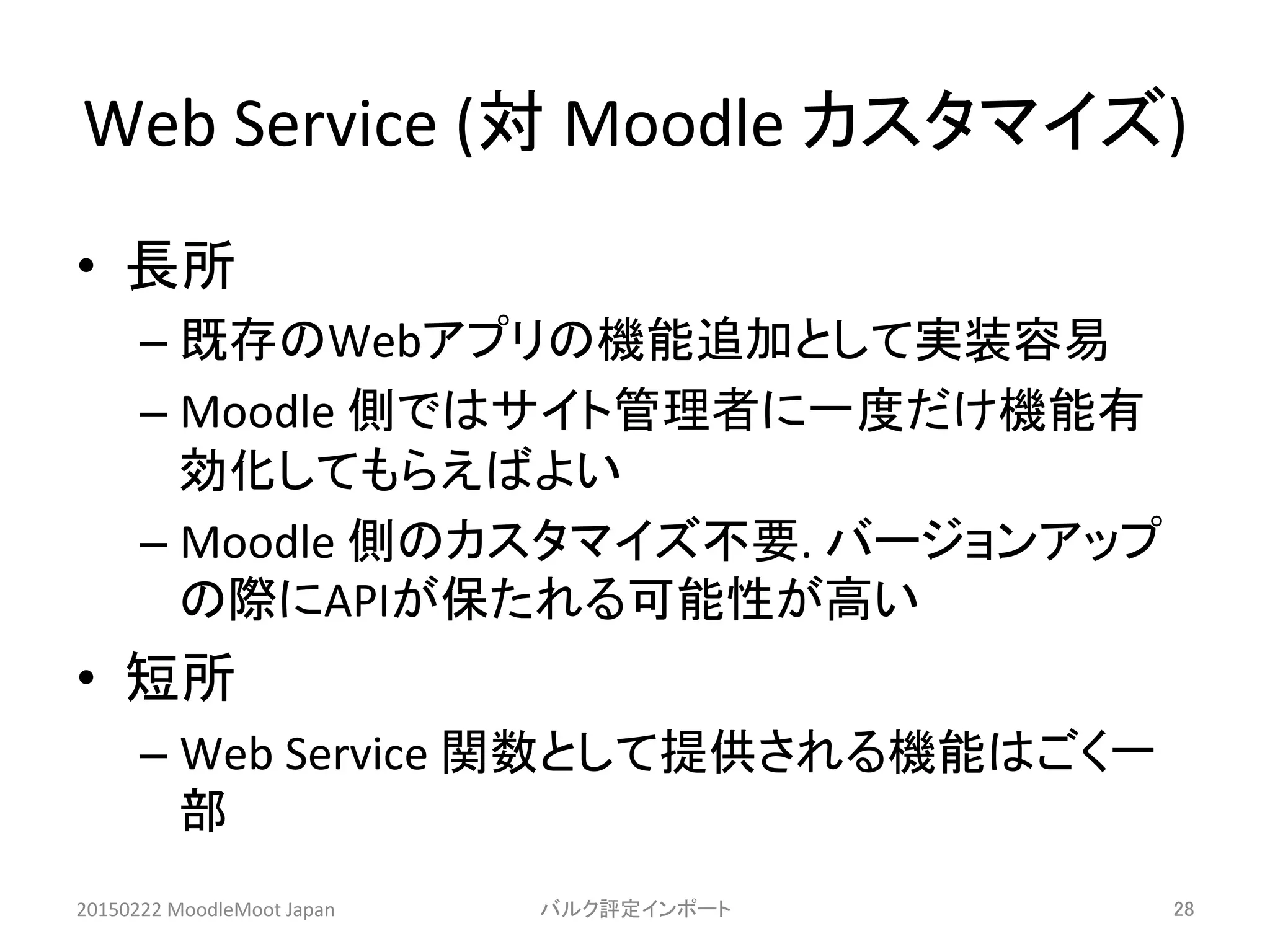 Web Service (対 Moodle カスタマイズ)

• 長所
  – 既存のWebアプリの機能追加として実装容易
  – Moodle 側ではサイト管理者に一度だけ機能有効化してもらえばよい
  – Moodle 側のカスタマイズ不要. バージョンアップの際にAPIが保たれる可能性が高い

• 短所
  – Web Service 関数として提供される機能はごく一部

20150222 MoodleMoot Japan

バルク評定インポート

28